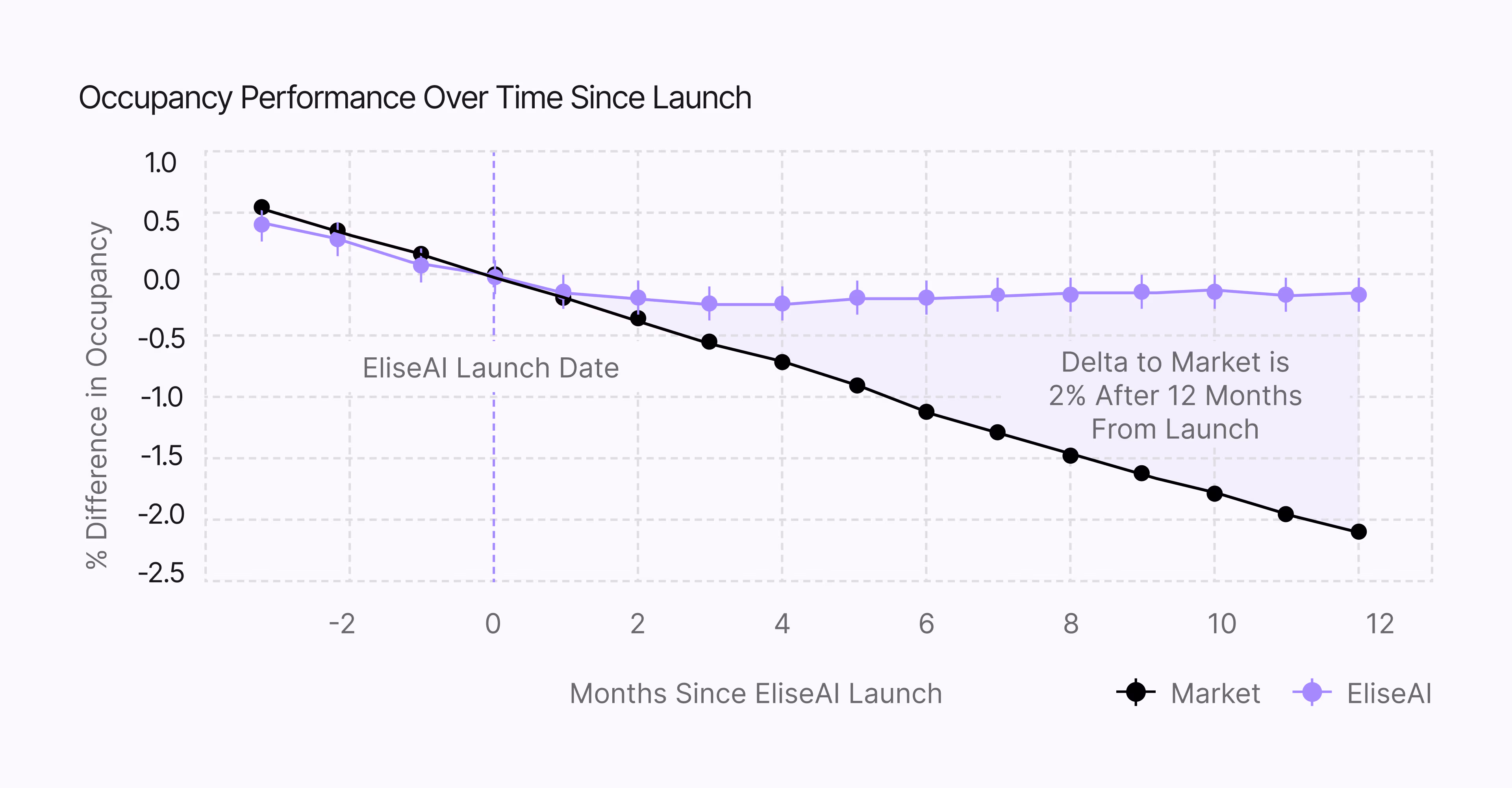 Occupancy Performance Over Time Since Launch

% Difference in Occupancy

1.0
0.5
0.0
-0.5
-1.0
-1.5
-2.0
-2.5

EliseAI Launch Date

Delta to Market is 2% After 12 Months From Launch

-2
0
2
4
6
8
10
12

Months Since EliseAI Launch

Market
EliseAI